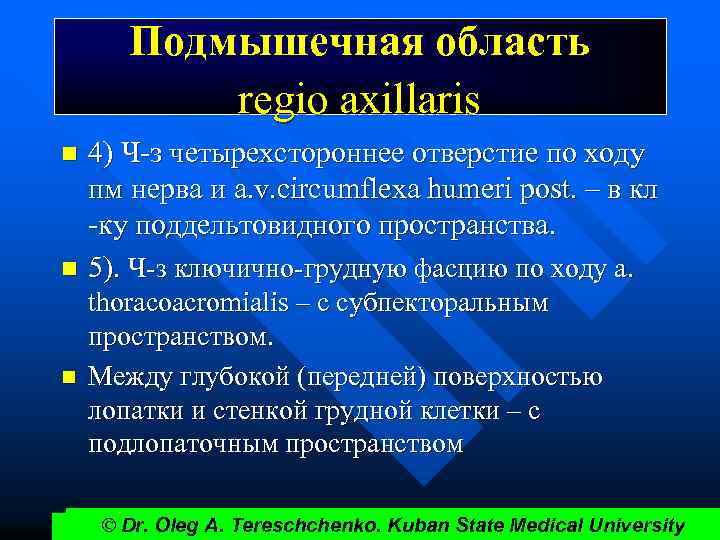 Подмышечная область
regio axillaris

4) Ч-з четырехстороннее отверстие по ходу пм нерва и a.v.circumflexa humeri post. – в кл -ку поддельтовидного пространства.

5). Ч-з ключично-грудную фасцию по ходу a. thoracoacromialis – с субпекторальным пространством.

Между глубокой (передней) поверхностью лопатки и стенкой грудной клетки – с подлопаточным пространством

© Dr. Oleg A. Tereschchenko. Kuban State Medical University